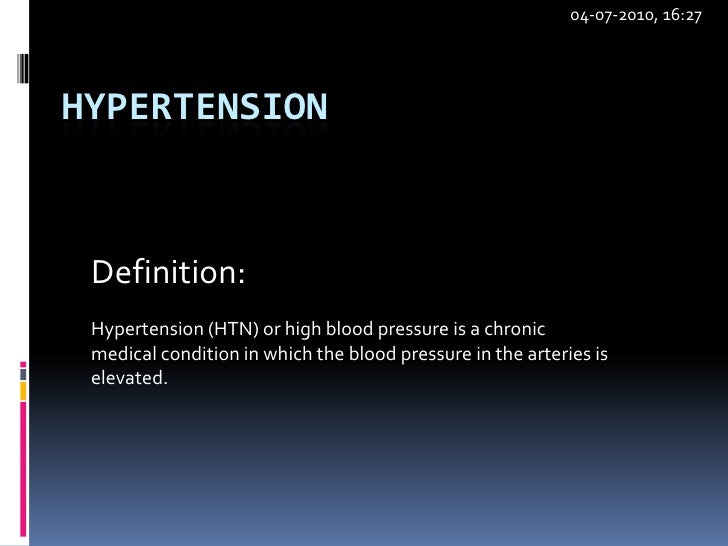 04-07-2010, 16:27

HYPERTENSION

Definition:

Hypertension (HTN) or high blood pressure is a chronic medical condition in which the blood pressure in the arteries is elevated.